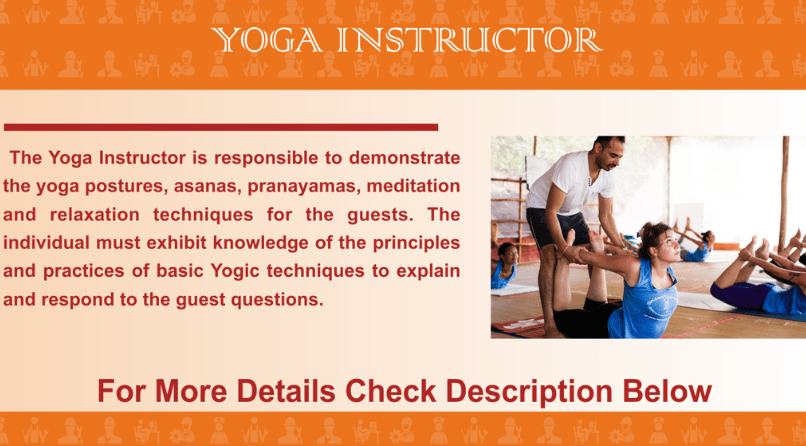 YOGA INSTRUCTOR

The Yoga Instructor is responsible to demonstrate the yoga postures, asanas, pranayamas, meditation and relaxation techniques for the guests. The individual must exhibit knowledge of the principles and practices of basic Yogic techniques to explain and respond to the guest questions.

For More Details Check Description Below